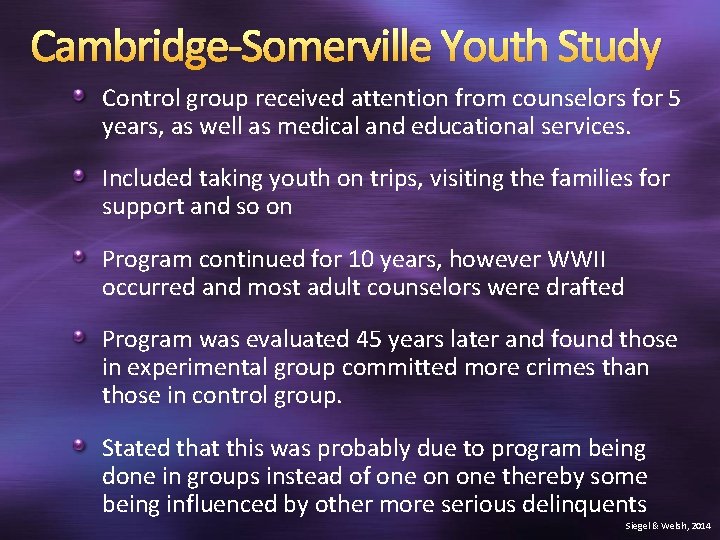 Cambridge-Somerville Youth Study

Control group received attention from counselors for 5 years, as well as medical and educational services.

Included taking youth on trips, visiting the families for support and so on

Program continued for 10 years, however WWII occurred and most adult counselors were drafted

Program was evaluated 45 years later and found those in experimental group committed more crimes than those in control group.

Stated that this was probably due to program being done in groups instead of one on one thereby some being influenced by other more serious delinquents

Siegel & Welsh, 2014